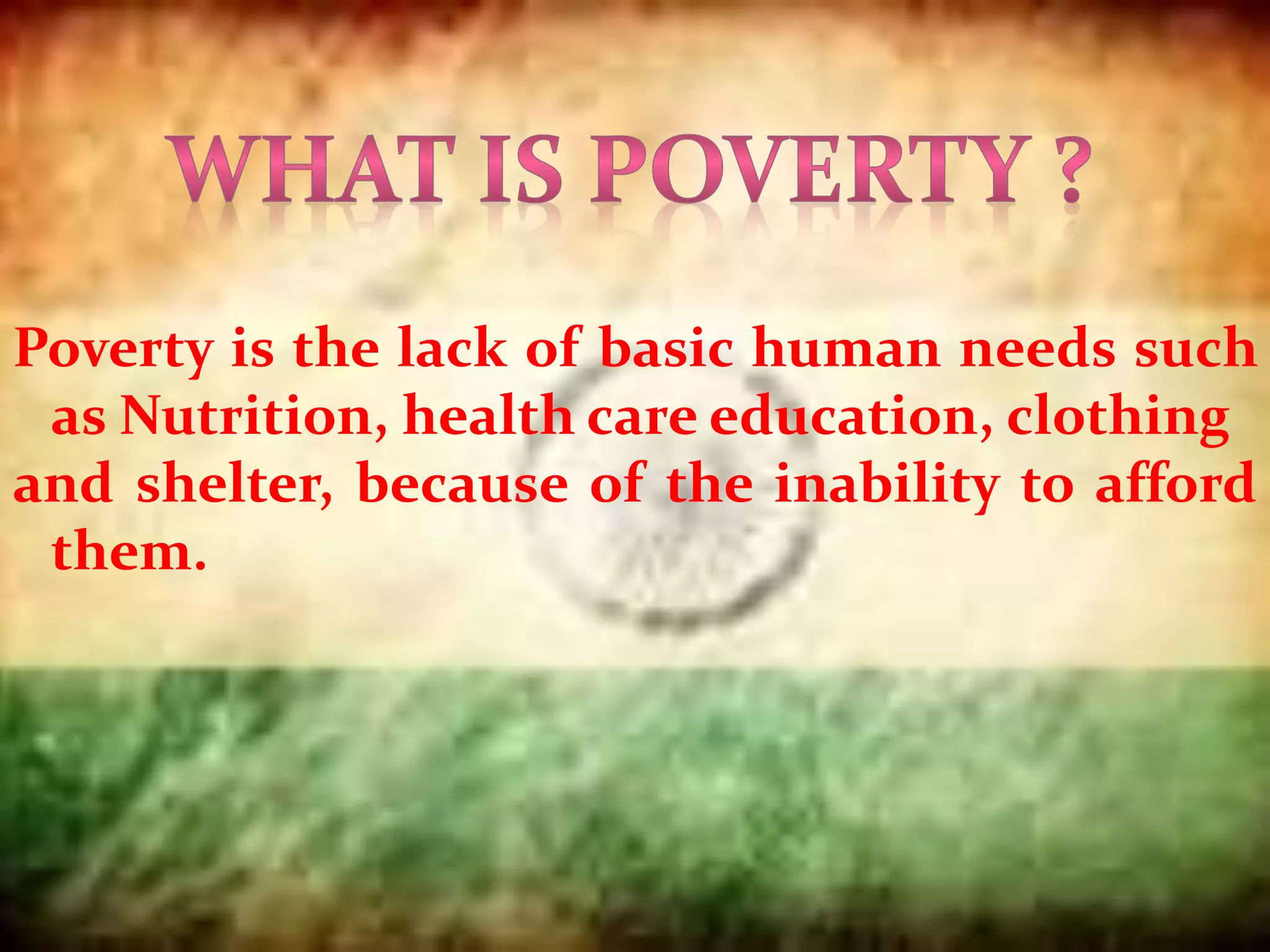 WHAT IS POVERTY ?

Poverty is the lack of basic human needs such as Nutrition, health care education, clothing and shelter, because of the inability to afford them.